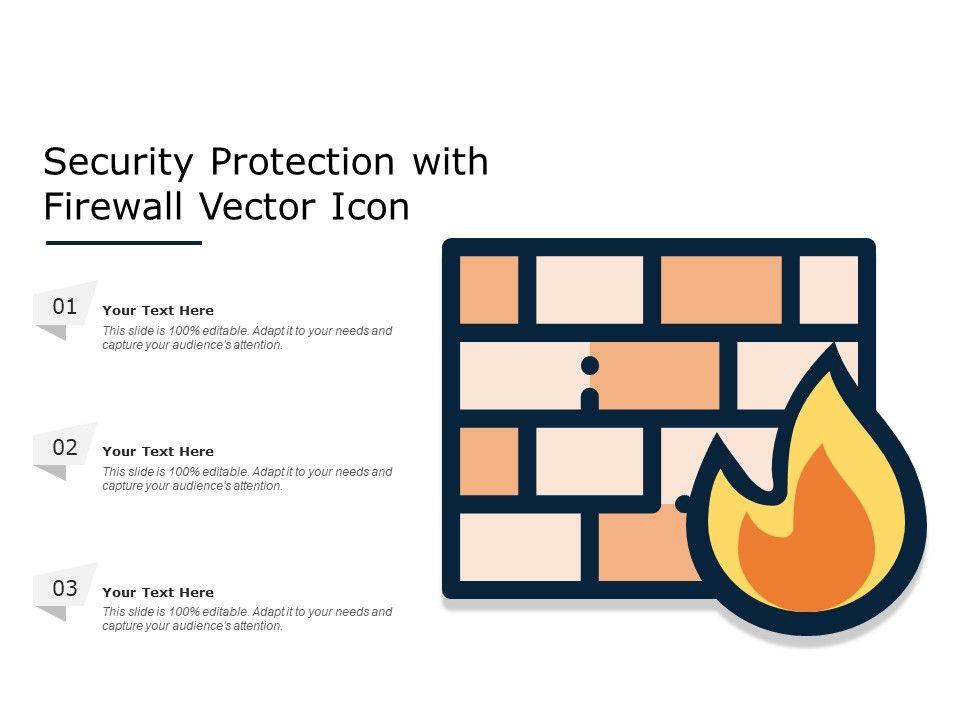 Security Protection with Firewall Vector Icon

01
Your Text Here
This slide is 100% editable. Adapt it to your needs and capture your audience's attention.

02
Your Text Here
This slide is 100% editable. Adapt it to your needs and capture your audience's attention.

03
Your Text Here
This slide is 100% editable. Adapt it to your needs and capture your audience's attention.